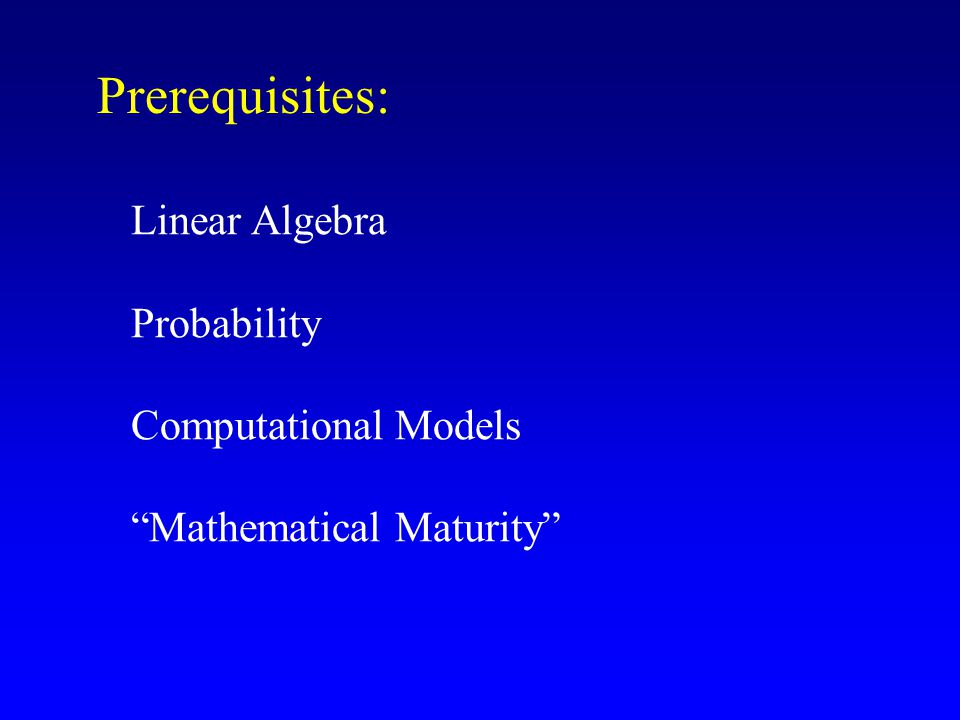 Prerequisites:

Linear Algebra

Probability

Computational Models

“Mathematical Maturity”